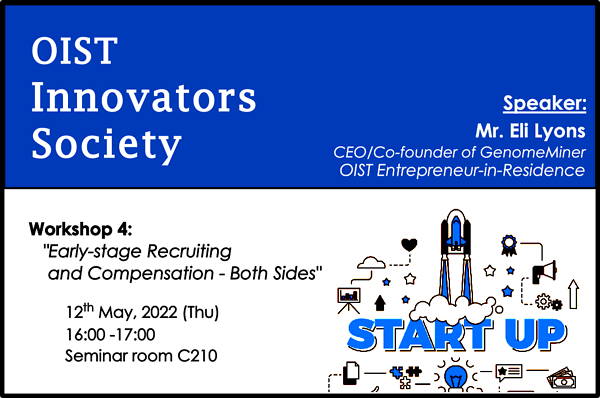 OIST Innovators Society

Speaker:
Mr. Eli Lyons
CEO/Co-founder of GenomeMiner
OIST Entrepreneur-in-Residence

Workshop 4:
"Early-stage Recruiting and Compensation - Both Sides"

12$^{th}$ May, 2022 (Thu)
16:00 -17:00
Seminar room C210

START UP